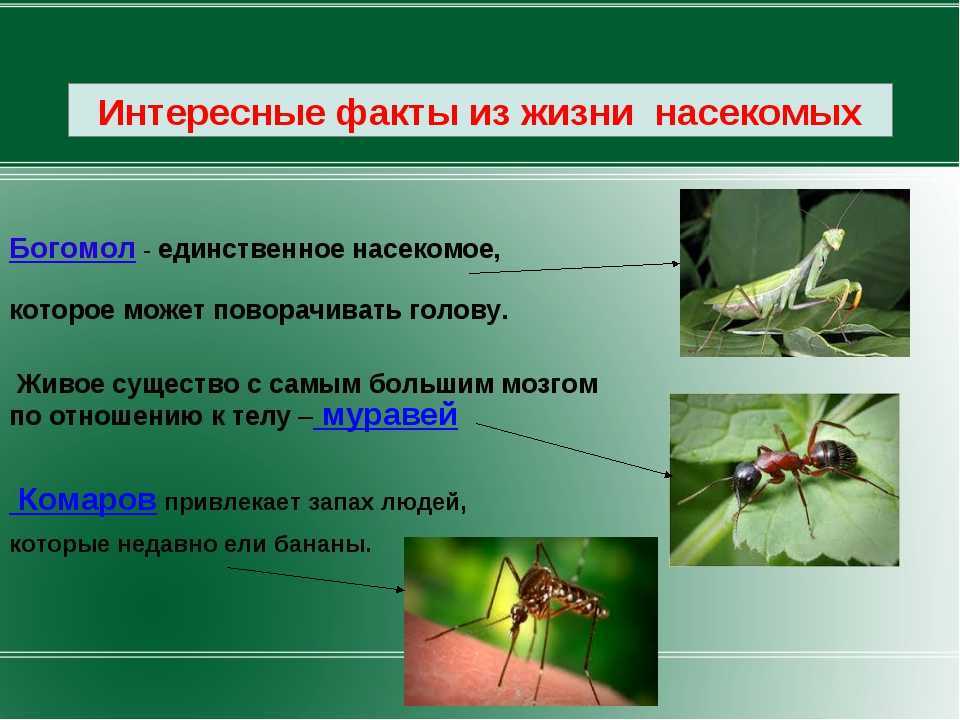 Интересные факты из жизни насекомых

Богомол - единственное насекомое,

которое может поворачивать голову.

Живое существо с самым большим мозгом по отношению к телу – муравей

Комаров привлекает запах людей,

которые недавно ели бананы.